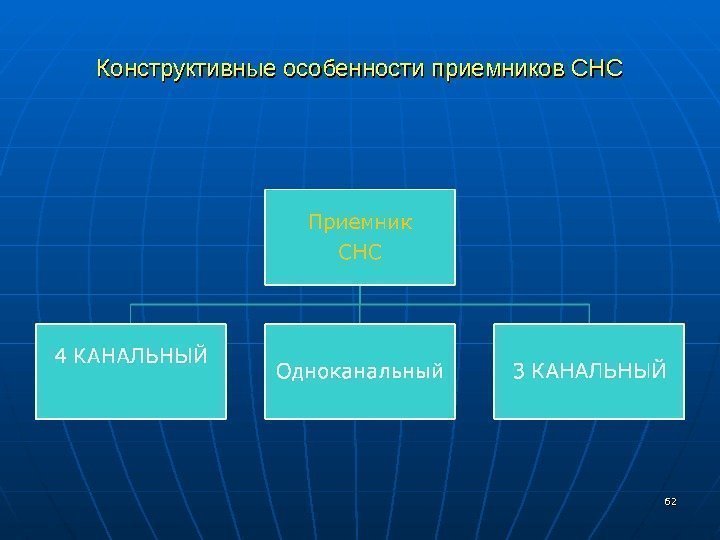 Конструктивные особенности приемников СНС

Приемник СНС

4 КАНАЛЬНЫЙ

Одноканальный

3 КАНАЛЬНЫЙ

62